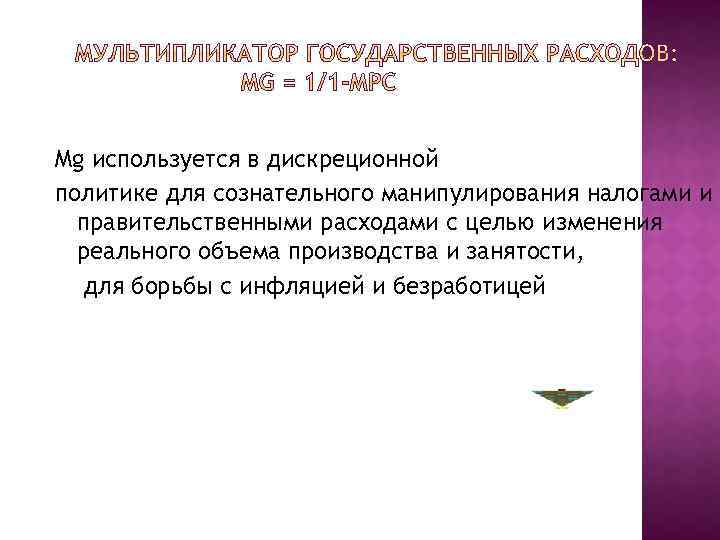 МУЛЬТИПЛИКАТОР ГОСУДАРСТВЕННЫХ РАСХОДОВ: MG = 1/1-MPC

Mg используется в дискреционной политике для сознательного манипулирования налогами и правительственными расходами с целью изменения реального объема производства и занятости,

для борьбы с инфляцией и безработицей